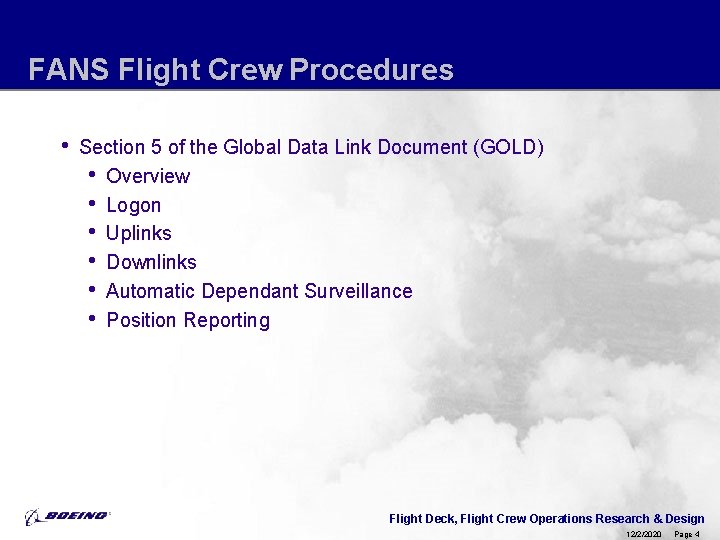 FANS Flight Crew Procedures

• Section 5 of the Global Data Link Document (GOLD)
• Overview
• Logon
• Uplinks
• Downlinks
• Automatic Dependant Surveillance
• Position Reporting

BOEING

Flight Deck, Flight Crew Operations Research & Design

12/2/2020 Page 4